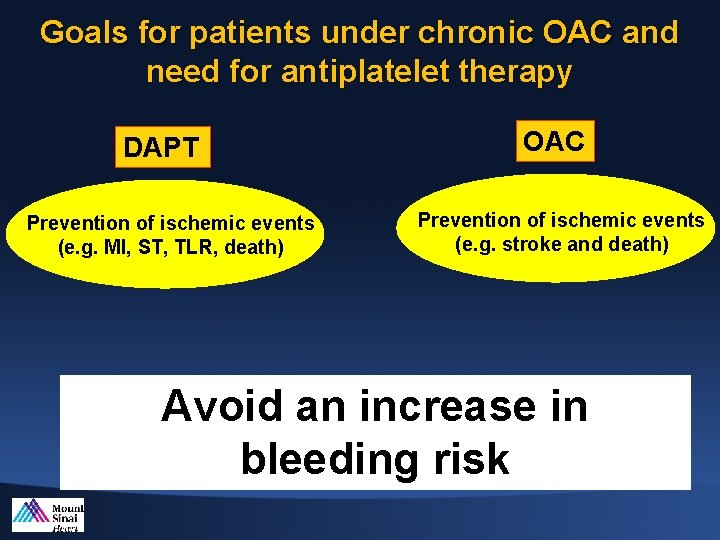 Goals for patients under chronic OAC and need for antiplatelet therapy

DAPT

Prevention of ischemic events (e.g. MI, ST, TLR, death)

OAC

Prevention of ischemic events (e.g. stroke and death)

Avoid an increase in bleeding risk

Mount Sinai Heart